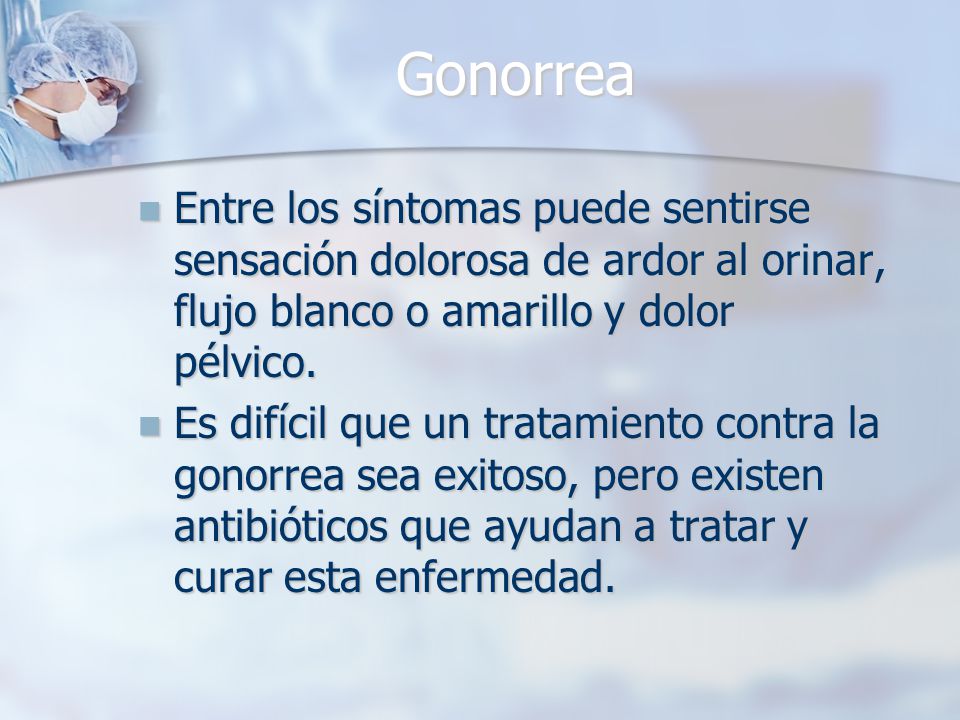 Gonorrea

Entre los síntomas puede sentirse sensación dolorosa de ardor al orinar, flujo blanco o amarillo y dolor pélvico.

Es difícil que un tratamiento contra la gonorrea sea exitoso, pero existen antibióticos que ayudan a tratar y curar esta enfermedad.